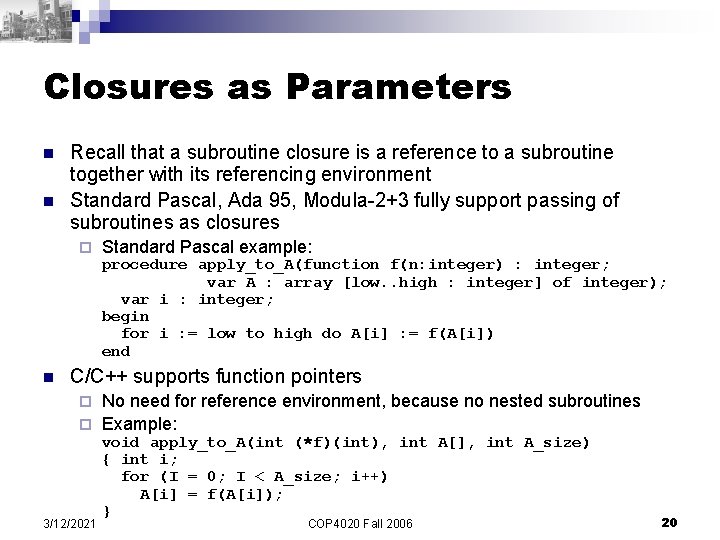 Closures as Parameters

Recall that a subroutine closure is a reference to a subroutine together with its referencing environment

Standard Pascal, Ada 95, Modula-2+3 fully support passing of subroutines as closures

Standard Pascal example:
procedure apply_to_A(function f(n:integer) : integer;
var A : array [low..high : integer] of integer);
var i : integer;
begin
for i := low to high do A[i] := f(A[i])
end

C/C++ supports function pointers

No need for reference environment, because no nested subroutines

Example:
void apply_to_A(int (*f)(int), int A[], int A_size)
{ int i;
for (I = 0; I < A_size; i++)
A[i] = f(A[i]);
}

3/12/2021 COP4020 Fall 2006 20